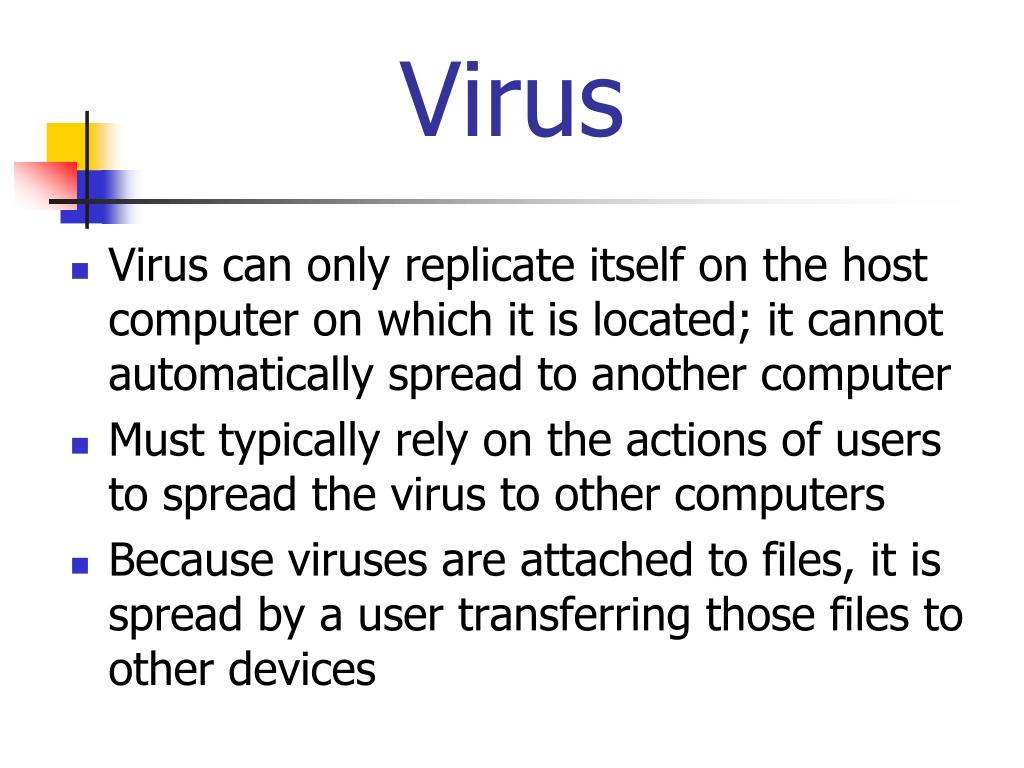 Virus

- Virus can only replicate itself on the host computer on which it is located; it cannot automatically spread to another computer
- Must typically rely on the actions of users to spread the virus to other computers
- Because viruses are attached to files, it is spread by a user transferring those files to other devices